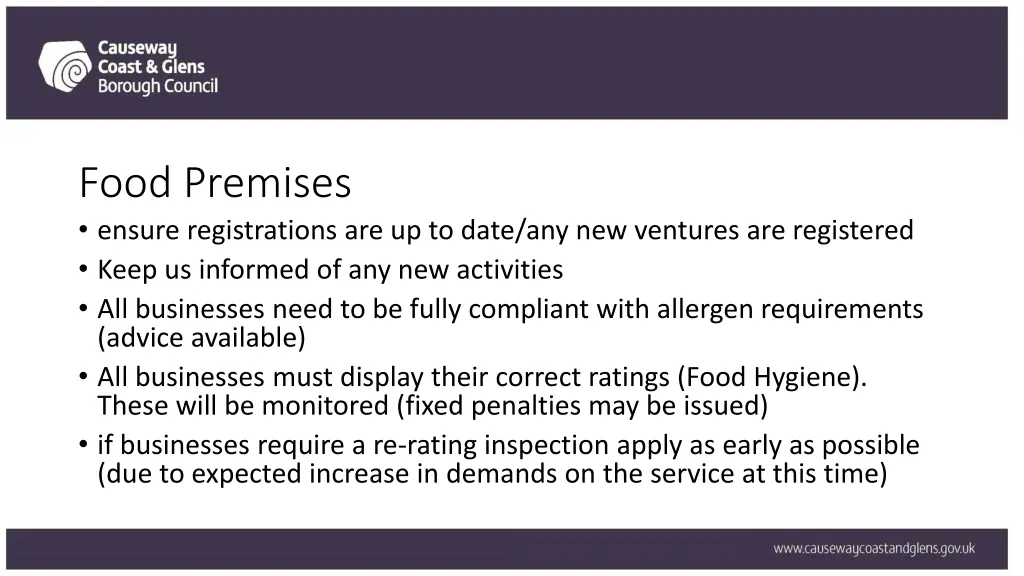 Causeway Coast & Glens Borough Council

Food Premises

• ensure registrations are up to date/any new ventures are registered
• Keep us informed of any new activities
• All businesses need to be fully compliant with allergen requirements (advice available)
• All businesses must display their correct ratings (Food Hygiene). These will be monitored (fixed penalties may be issued)
• if businesses require a re-rating inspection apply as early as possible (due to expected increase in demands on the service at this time)

www.causewaycoastandglens.gov.uk